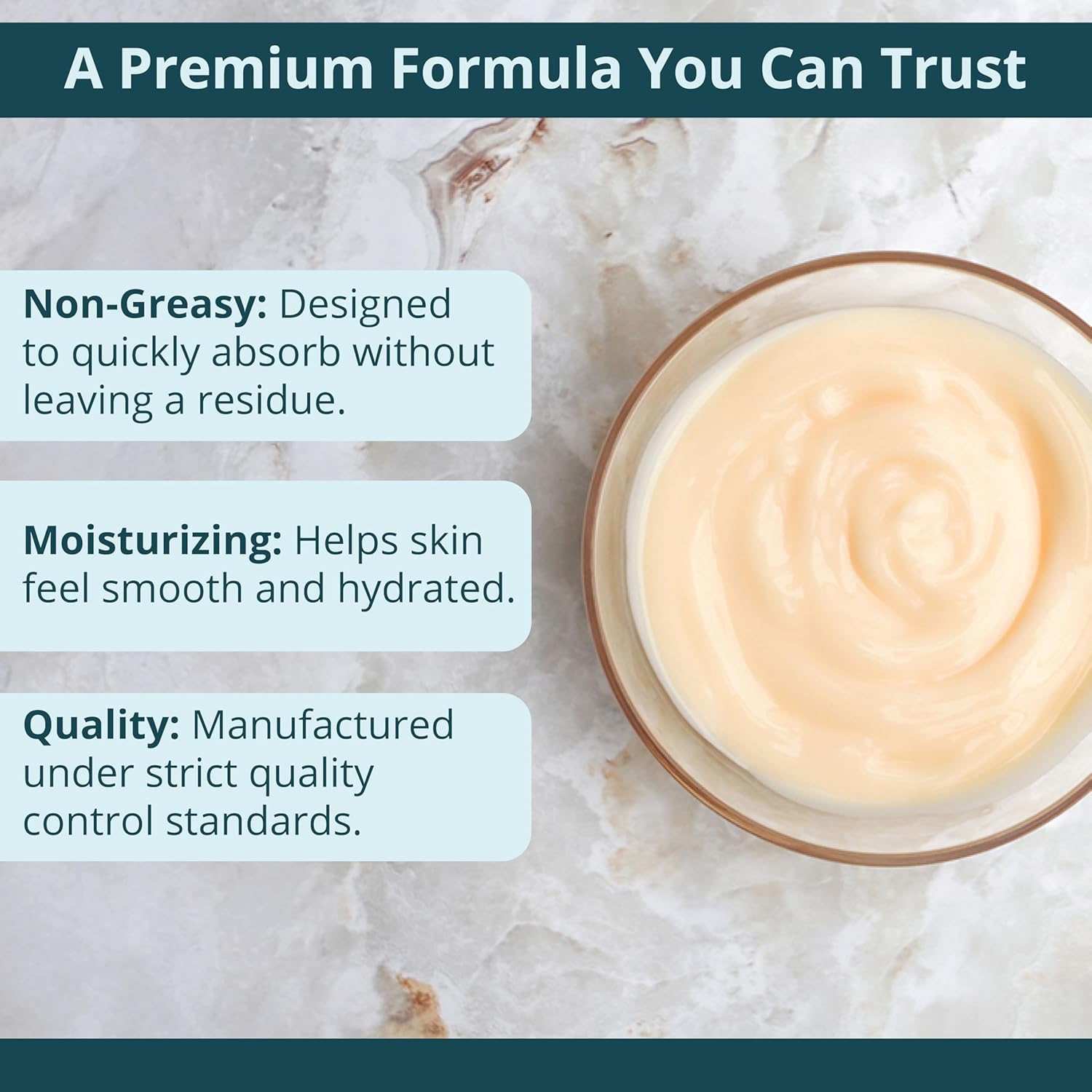 A Premium Formula You Can Trust

Non-Greasy: Designed to quickly absorb without leaving a residue.

Moisturizing: Helps skin feel smooth and hydrated.

Quality: Manufactured under strict quality control standards.